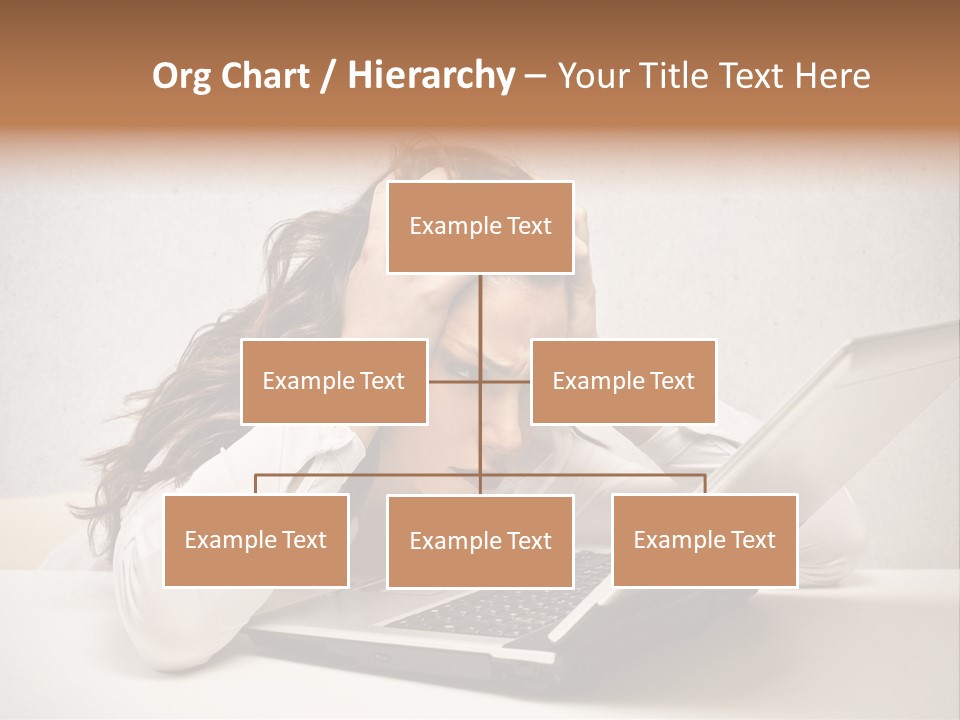 Org Chart / Hierarchy – Your Title Text Here

Example Text

Example Text

Example Text

Example Text

Example Text

Example Text